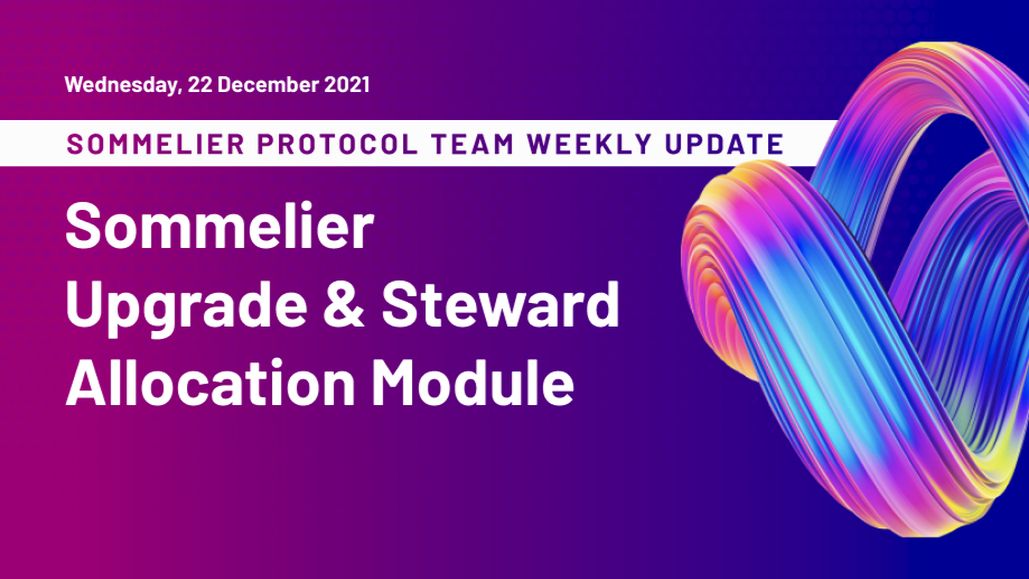 Wednesday, 22 December 2021

SOMMELIER PROTOCOL TEAM WEEKLY UPDATE

Sommelier Upgrade & Steward Allocation Module